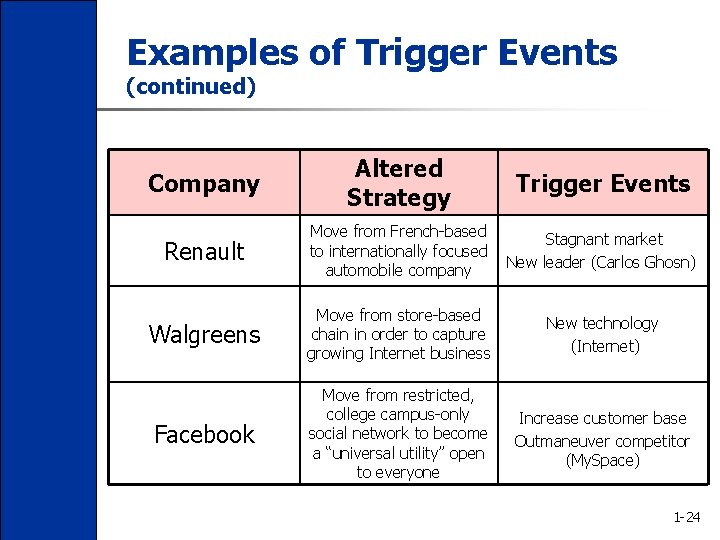 Examples of Trigger Events
(continued)

| Company | Altered Strategy | Trigger Events |
|---|---|---|
| Renault | Move from French-based to internationally focused automobile company | Stagnant market New leader (Carlos Ghosn) |
| Walgreens | Move from store-based chain in order to capture growing Internet business | New technology (Internet) |
| Facebook | Move from restricted, college campus-only social network to become a "universal utility" open to everyone | Increase customer base Outmaneuver competitor (MySpace) |

1-24